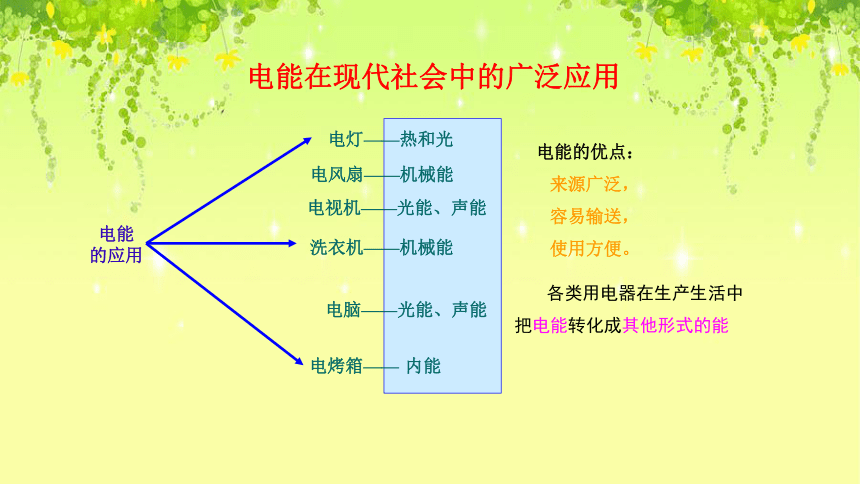 电能在现代社会中的广泛应用

电能的应用

电灯——热和光
电风扇——机械能
电视机——光能、声能
洗衣机——机械能
电脑——光能、声能
电烤箱—— 内能

电能的优点：
来源广泛，
容易输送，
使用方便。

各类用电器在生产生活中把电能转化成其他形式的能